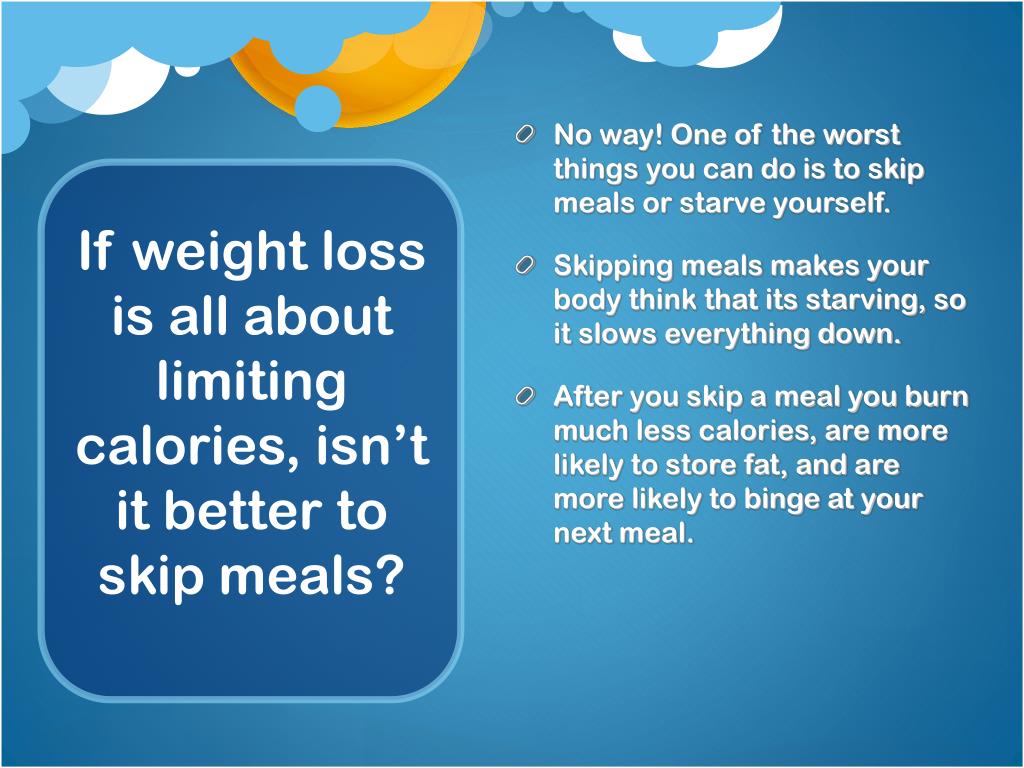 If weight loss is all about limiting calories, isn't it better to skip meals?

No way! One of the worst things you can do is to skip meals or starve yourself.

Skipping meals makes your body think that its starving, so it slows everything down.

After you skip a meal you burn much less calories, are more likely to store fat, and are more likely to binge at your next meal.